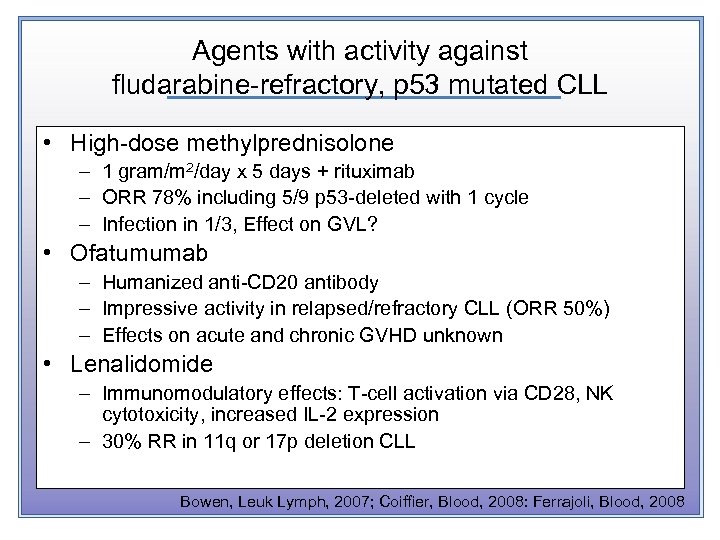 Agents with activity against fludarabine-refractory, p53 mutated CLL

• High-dose methylprednisolone
– 1 gram/m$^2$/day x 5 days + rituximab
– ORR 78% including 5/9 p53-deleted with 1 cycle
– Infection in 1/3, Effect on GVL?
• Ofatumumab
– Humanized anti-CD20 antibody
– Impressive activity in relapsed/refractory CLL (ORR 50%)
– Effects on acute and chronic GVHD unknown
• Lenalidomide
– Immunomodulatory effects: T-cell activation via CD28, NK cytotoxicity, increased IL-2 expression
– 30% RR in 11q or 17p deletion CLL

Bowen, Leuk Lymph, 2007; Coiffier, Blood, 2008: Ferrajoli, Blood, 2008